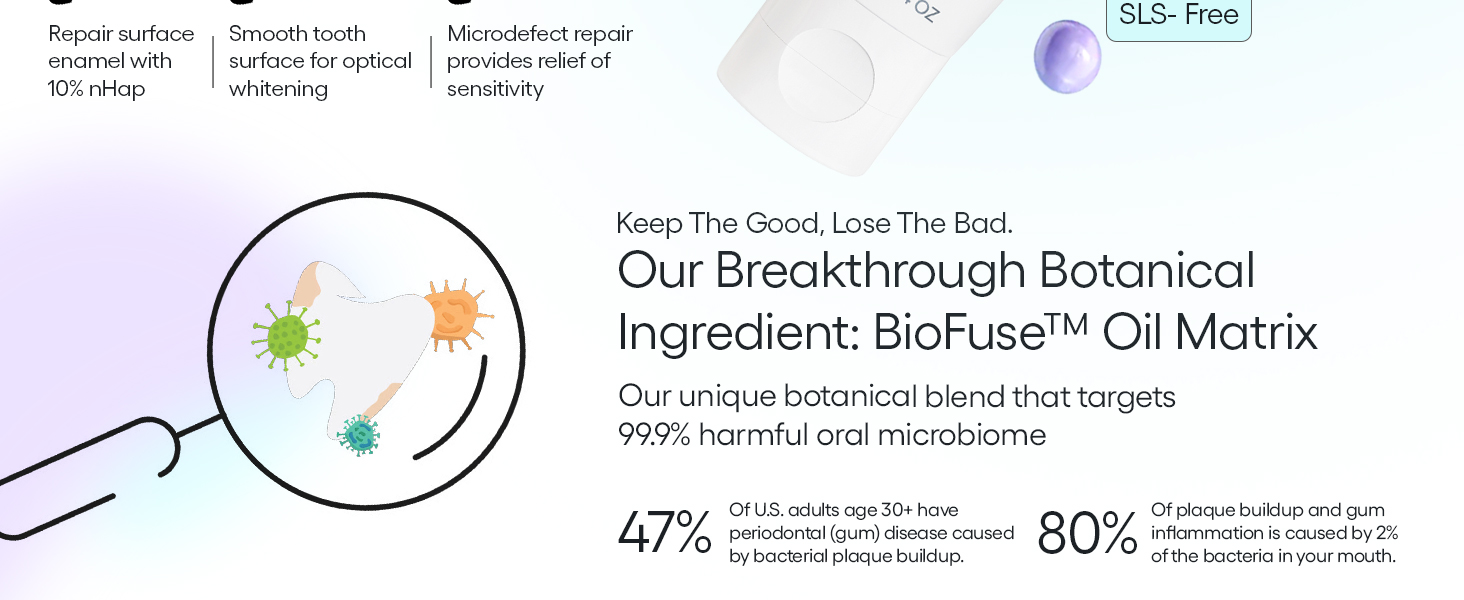 Repair surface enamel with 10% nHap

Smooth tooth surface for optical whitening

Microdefect repair provides relief of sensitivity

OZ

SLS- Free

Keep The Good, Lose The Bad.

Our Breakthrough Botanical Ingredient: BioFuse™ Oil Matrix

Our unique botanical blend that targets 99.9% harmful oral microbiome

47% Of U.S. adults age 30+ have periodontal (gum) disease caused by bacterial plaque buildup.

80% Of plaque buildup and gum inflammation is caused by 2% of the bacteria in your mouth.